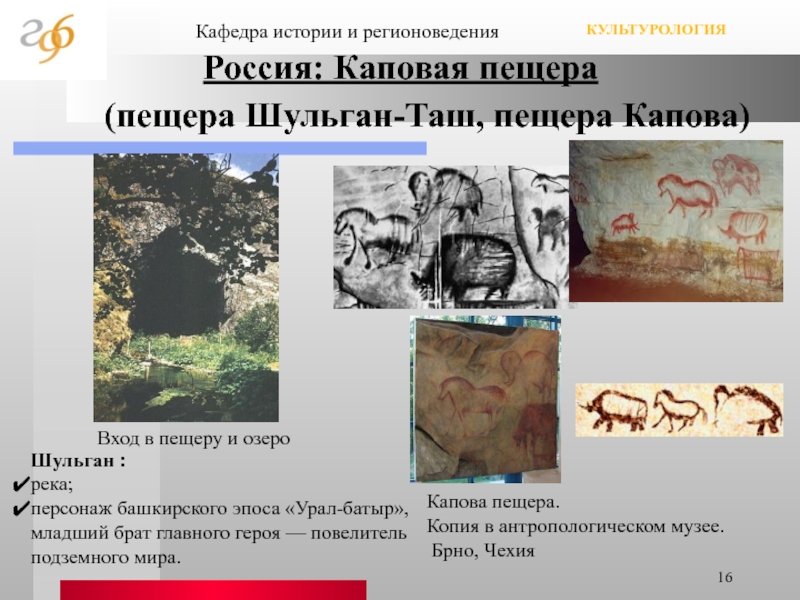 Кафедра истории и регионоведения

КУЛЬТУРОЛОГИЯ

Россия: Каповая пещера

(пещера Шульган-Таш, пещера Капова)

Вход в пещеру и озеро

Шульган :
✔река;
✔персонаж башкирского эпоса «Урал-батыр», младший брат главного героя — повелитель подземного мира.

Капова пещера.
Копия в антропологическом музее.
Брно, Чехия

16